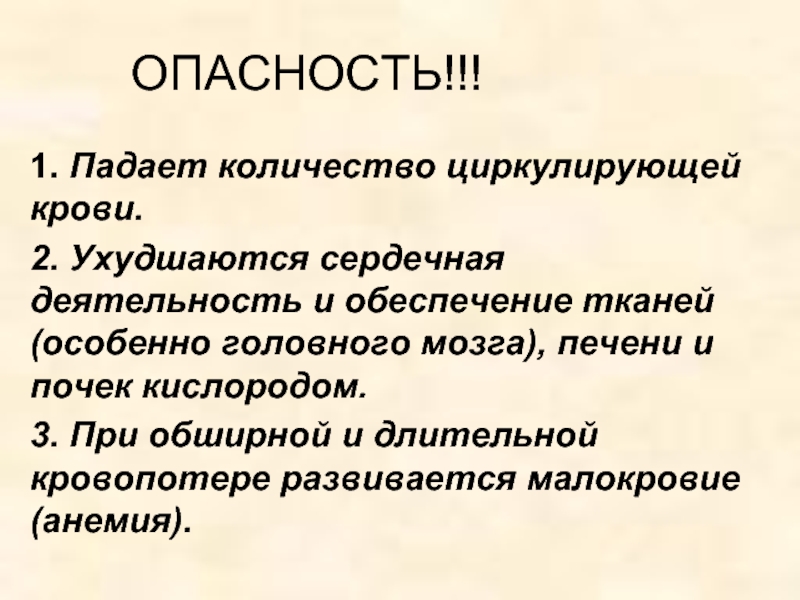 ОПАСНОСТЬ!!!

1. Падает количество циркулирующей крови.

2. Ухудшаются сердечная деятельность и обеспечение тканей (особенно головного мозга), печени и почек кислородом.

3. При обширной и длительной кровопотере развивается малокровие (анемия).